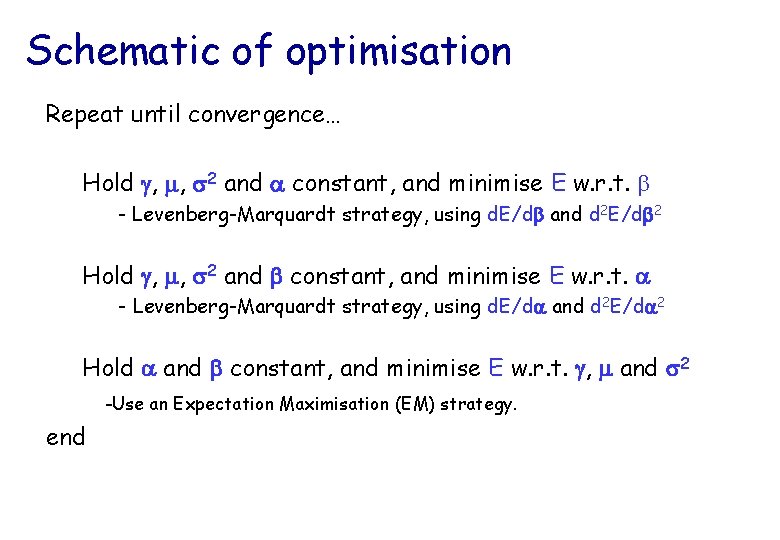 Schematic of optimisation

Repeat until convergence…

Hold $\gamma$, $\mu$, $\sigma^2$ and $\alpha$ constant, and minimise E w.r.t. $\beta$

- Levenberg-Marquardt strategy, using $dE/d\beta$ and $d^2E/d\beta^2$

Hold $\gamma$, $\mu$, $\sigma^2$ and $\beta$ constant, and minimise E w.r.t. $\alpha$

- Levenberg-Marquardt strategy, using $dE/d\alpha$ and $d^2E/d\alpha^2$

Hold $\alpha$ and $\beta$ constant, and minimise E w.r.t. $\gamma$, $\mu$ and $\sigma^2$

-Use an Expectation Maximisation (EM) strategy.

end